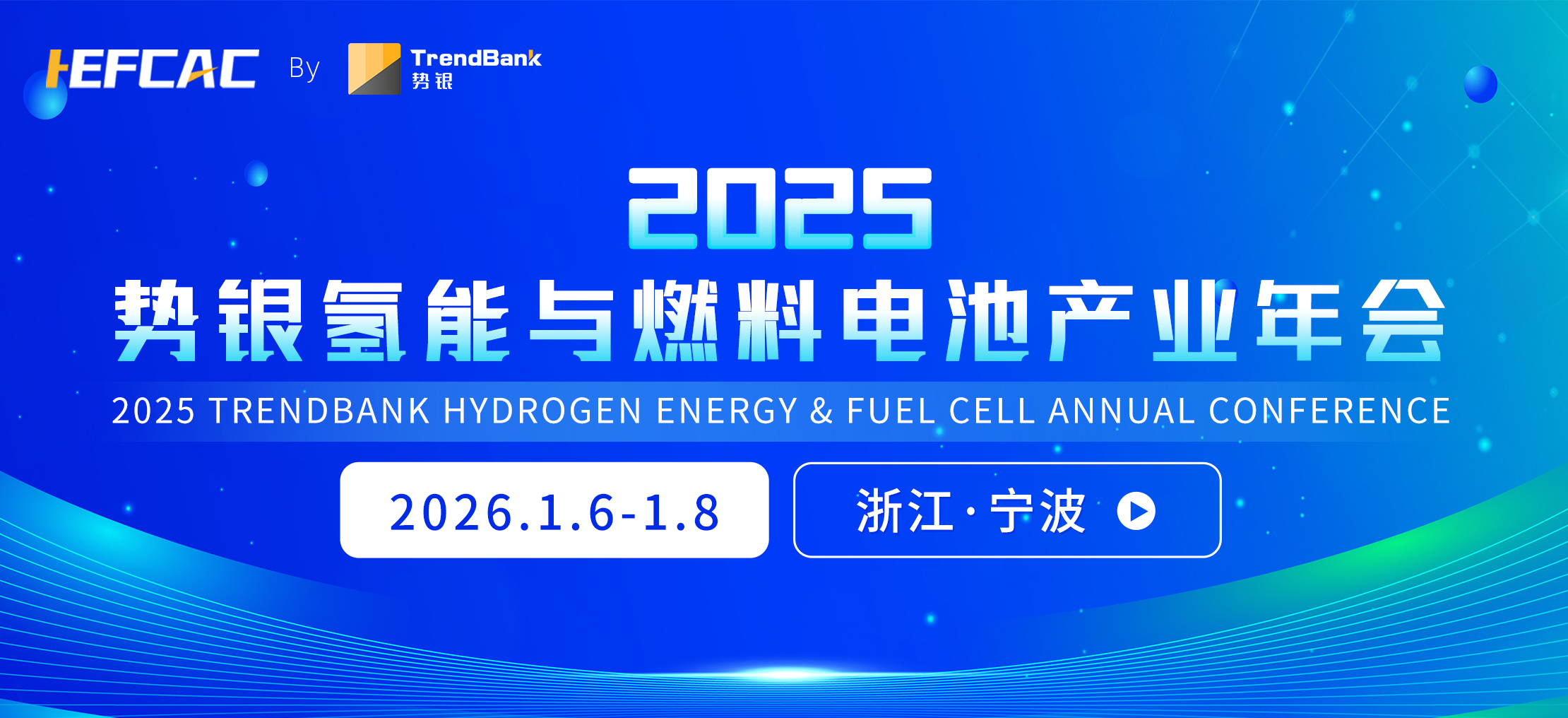 HEFCAC By TrendBank 势银

2025

势银氢能与燃料电池产业年会

2025 TRENDBANK HYDROGEN ENERGY & FUEL CELL ANNUAL CONFERENCE

2026.1.6-1.8

浙江·宁波